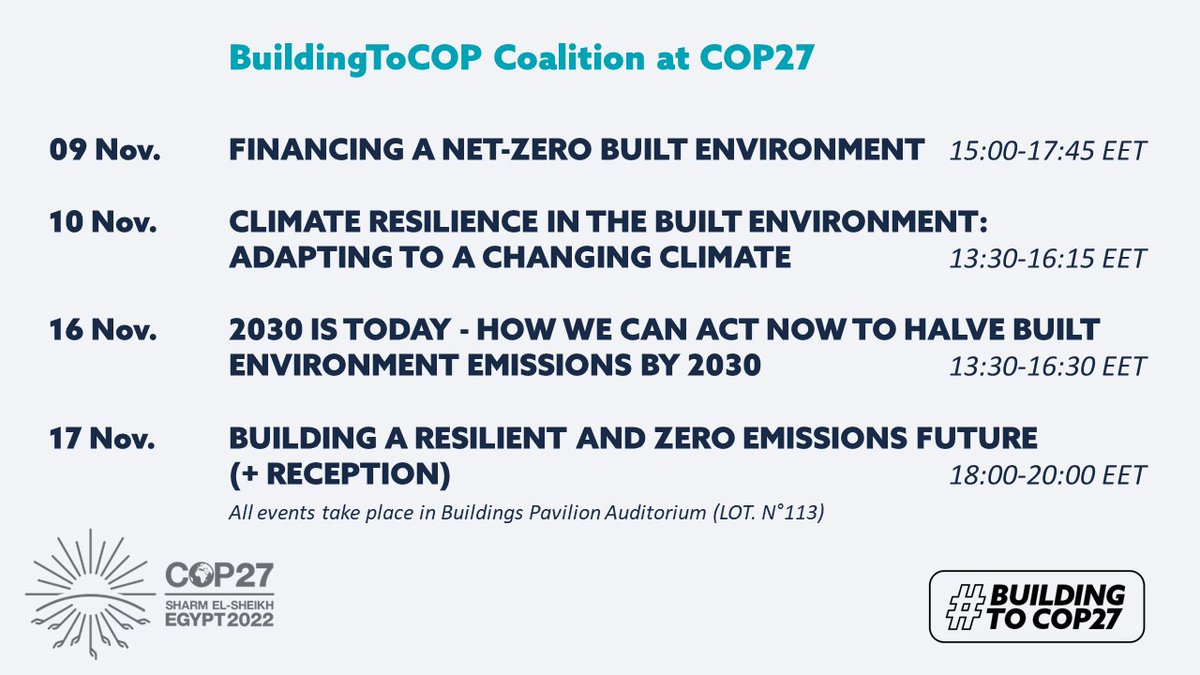 BuildingToCOP Coalition at COP27

09 Nov. FINANCING A NET-ZERO BUILT ENVIRONMENT 15:00-17:45 EET

10 Nov. CLIMATE RESILIENCE IN THE BUILT ENVIRONMENT: ADAPTING TO A CHANGING CLIMATE 13:30-16:15 EET

16 Nov. 2030 IS TODAY - HOW WE CAN ACT NOW TO HALVE BUILT ENVIRONMENT EMISSIONS BY 2030 13:30-16:30 EET

17 Nov. BUILDING A RESILIENT AND ZERO EMISSIONS FUTURE (+ RECEPTION) 18:00-20:00 EET

All events take place in Buildings Pavilion Auditorium (LOT. N°113)

COP27 SHARM EL-SHEIKH EGYPT 2022

#BUILDING TO COP27